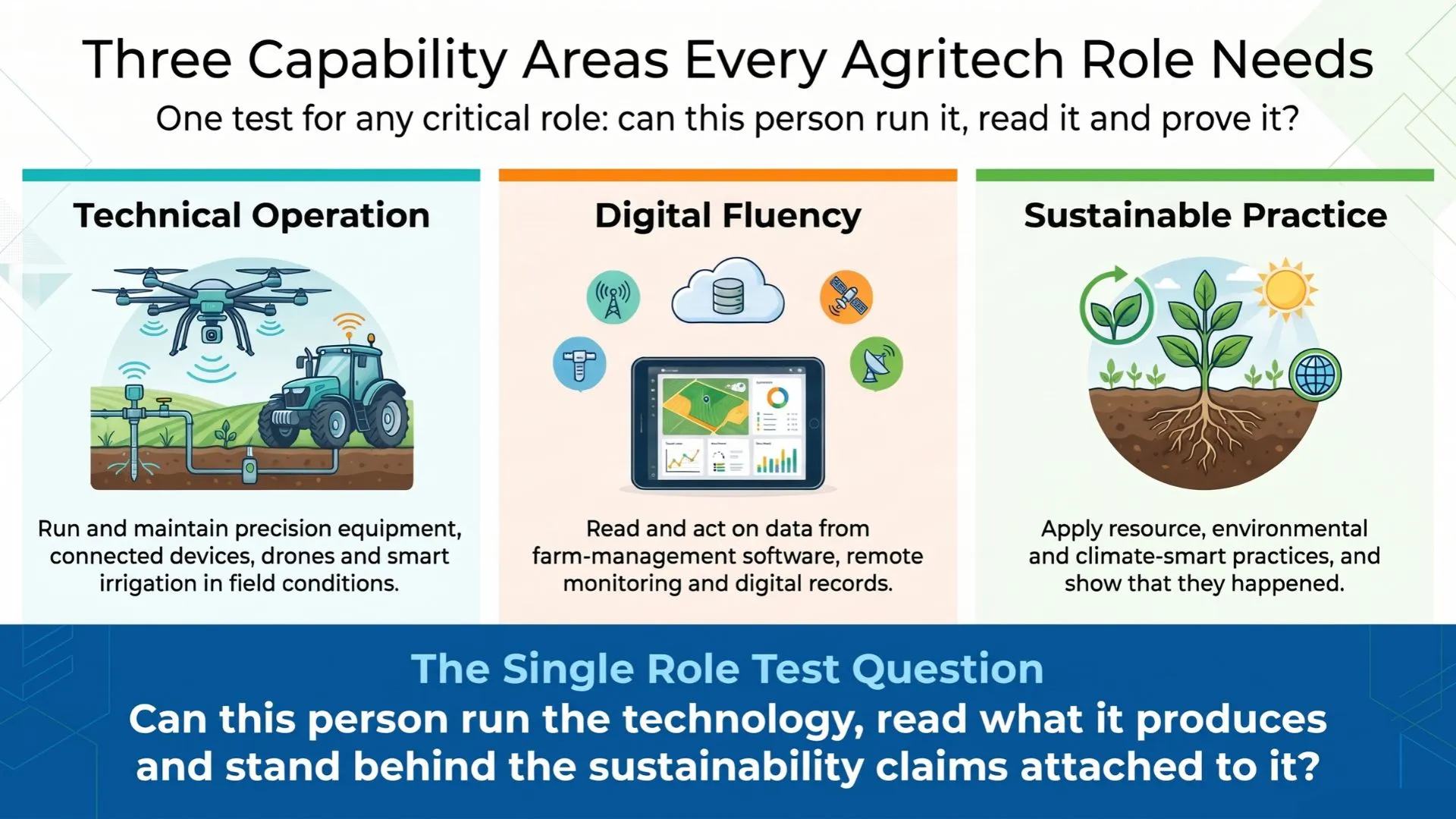 Three Capability Areas Every Agritech Role Needs

One test for any critical role: can this person run it, read it and prove it?

Technical Operation

Run and maintain precision equipment, connected devices, drones and smart irrigation in field conditions.

Digital Fluency

Read and act on data from farm-management software, remote monitoring and digital records.

Sustainable Practice

Apply resource, environmental and climate-smart practices, and show that they happened.

The Single Role Test Question

Can this person run the technology, read what it produces and stand behind the sustainability claims attached to it?